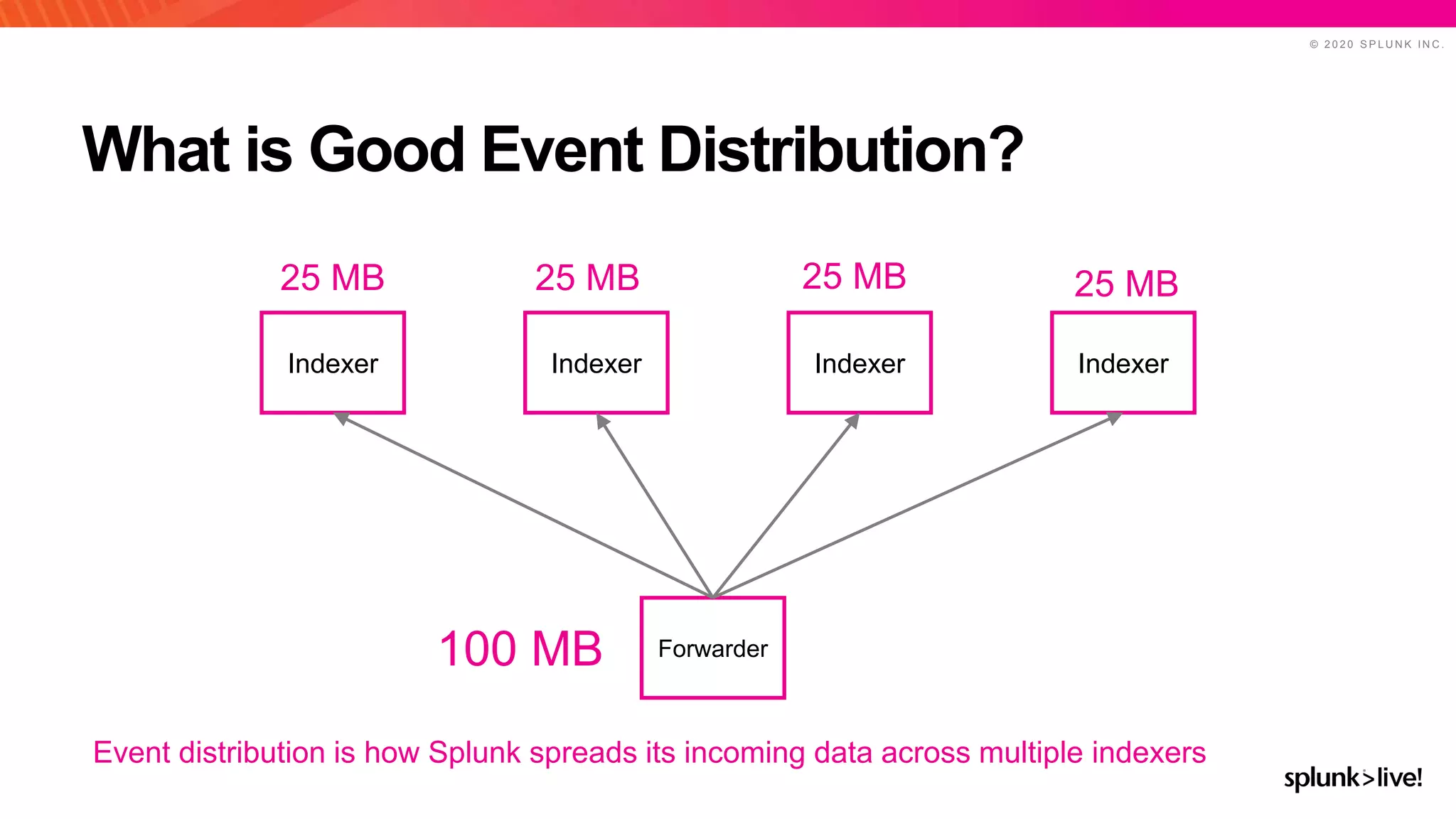 © 2020 SPLUNK INC.

What is Good Event Distribution?

25 MB

25 MB

25 MB

25 MB

Indexer

Indexer

Indexer

Indexer

100 MB

Forwarder

Event distribution is how Splunk spreads its incoming data across multiple indexers

splunk>live!